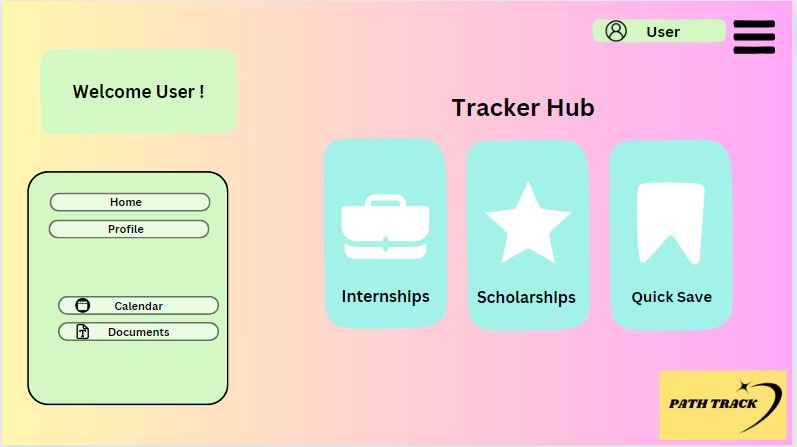 User

Welcome User !

Home
Profile

Calendar
Documents

Tracker Hub

Internships
Scholarships
Quick Save

PATH TRACK